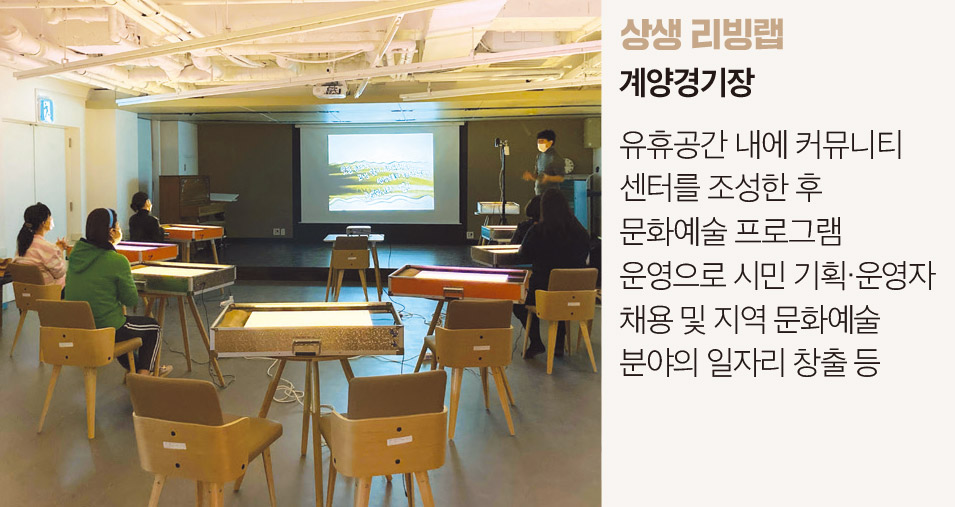 상생 리빙랩

계양경기장

유휴공간 내에 커뮤니티 센터를 조성한 후 문화예술 프로그램 운영으로 시민 기획·운영자 채용 및 지역 문화예술 분야의 일자리 창출 등